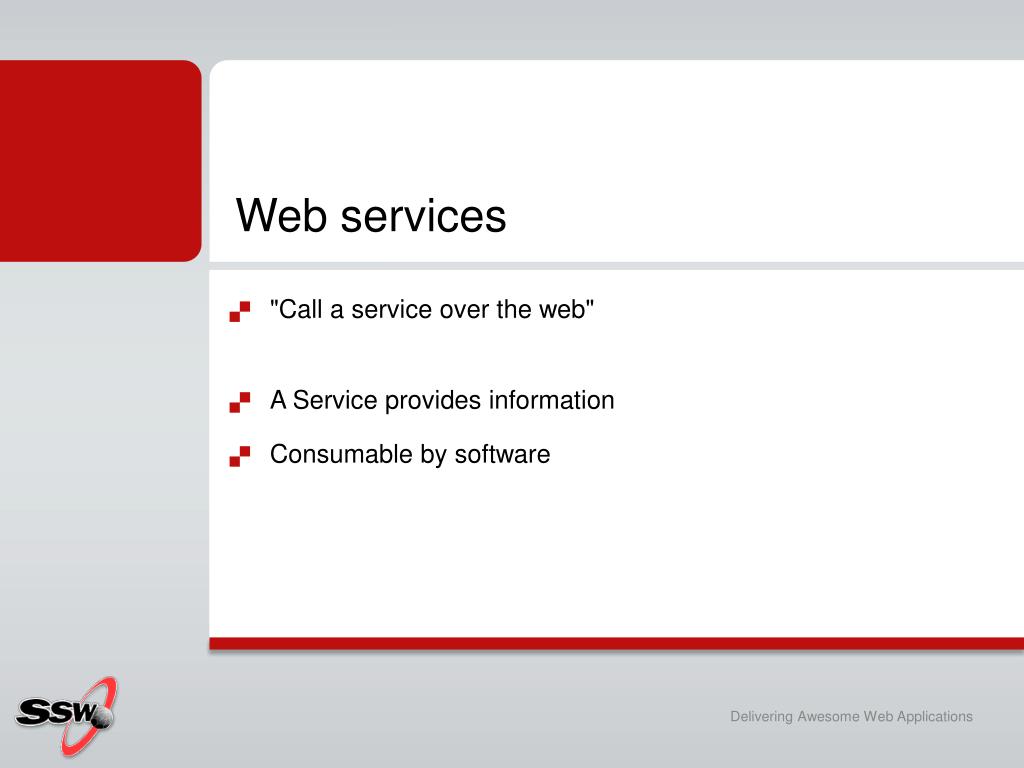 Web services

"Call a service over the web"

A Service provides information

Consumable by software

SSW

Delivering Awesome Web Applications